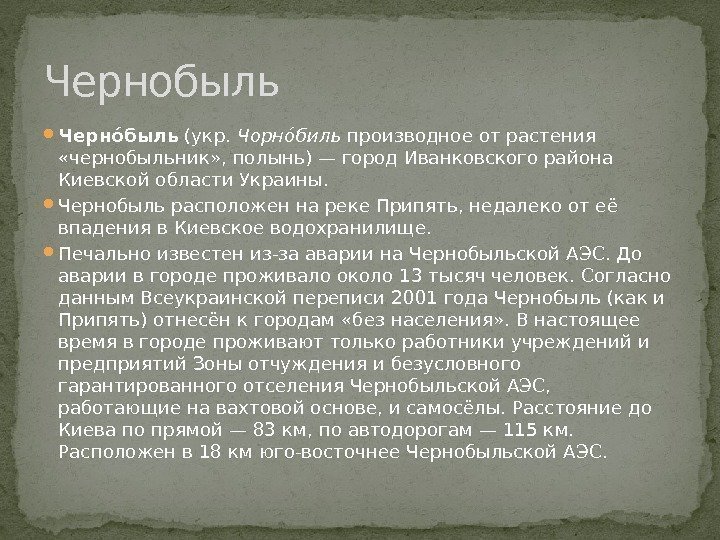 Чернобыль

Черно́быль (укр. Чорно́биль производное от растения «чернобыльник», полынь) — город Иванковского района Киевской области Украины.

Чернобыль расположен на реке Припять, недалеко от её впадения в Киевское водохранилище.

Печально известен из-за аварии на Чернобыльской АЭС. До аварии в городе проживало около 13 тысяч человек. Согласно данным Всеукраинской переписи 2001 года Чернобыль (как и Припять) отнесён к городам «без населения». В настоящее время в городе проживают только работники учреждений и предприятий Зоны отчуждения и безусловного гарантированного отселения Чернобыльской АЭС, работающие на вахтовой основе, и самосёлы. Расстояние до Киева по прямой — 83 км, по автодорогам — 115 км. Расположен в 18 км юго-восточнее Чернобыльской АЭС.